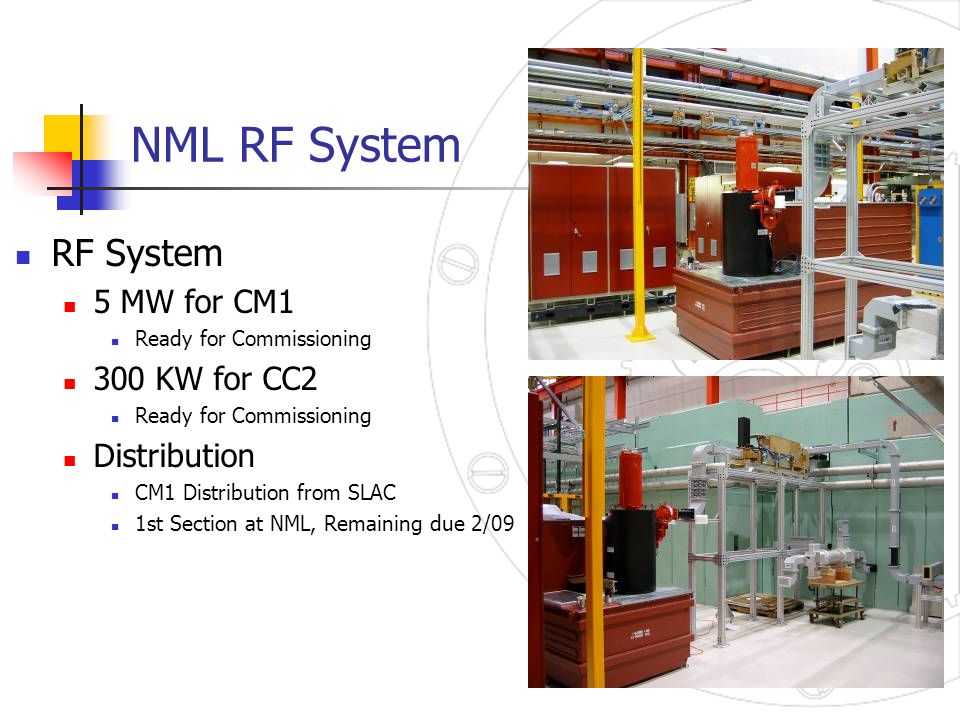 NML RF System

RF System
5 MW for CM1
Ready for Commissioning
300 KW for CC2
Ready for Commissioning
Distribution
CM1 Distribution from SLAC
1st Section at NML, Remaining due 2/09